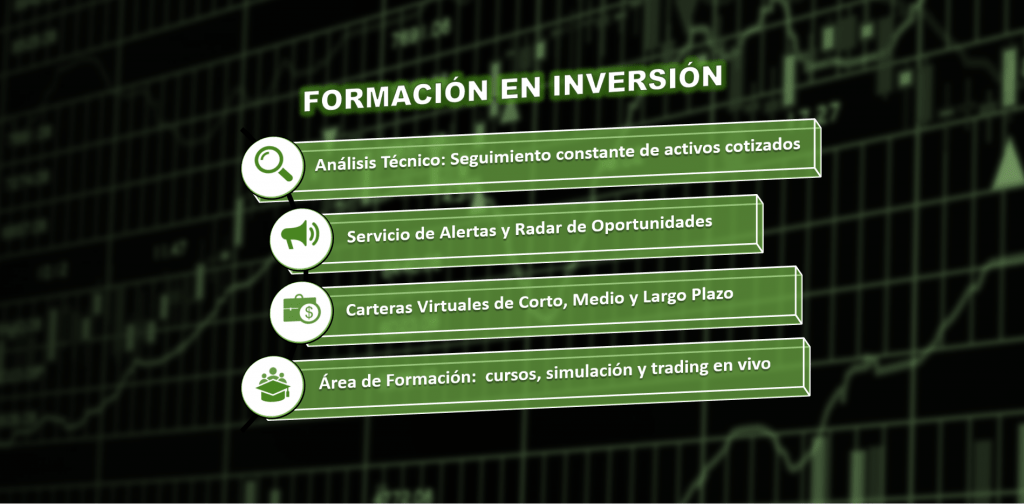 FORMACIÓN EN INVERSIÓN

Análisis Técnico: Seguimiento constante de activos cotizados

Servicio de Alertas y Radar de Oportunidades

Carteras Virtuales de Corto, Medio y Largo Plazo

Área de Formación: cursos, simulación y trading en vivo